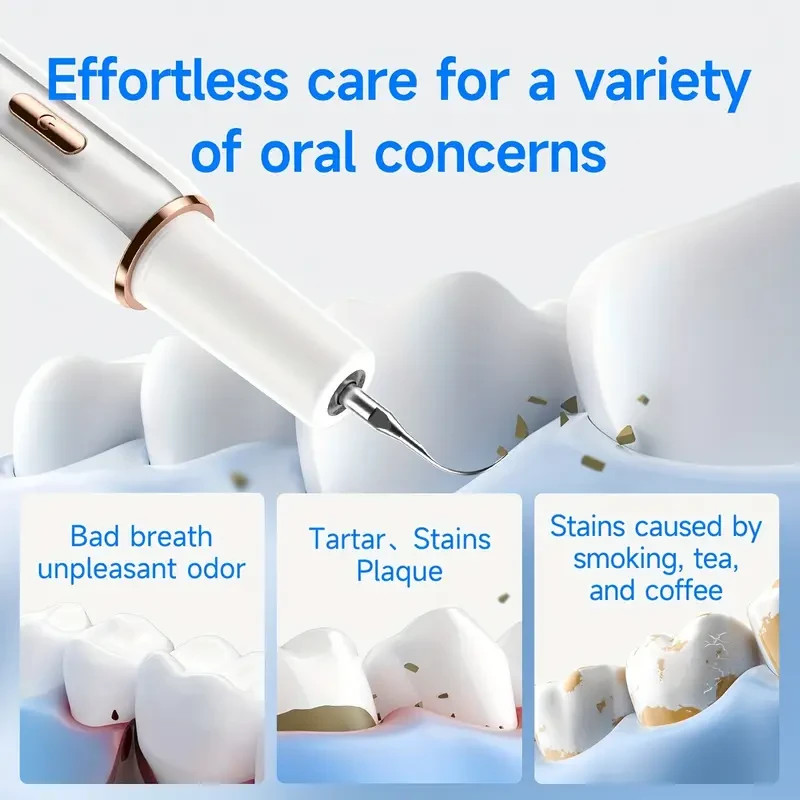 Effortless care for a variety of oral concerns

Bad breath
unpleasant odor

Tartar、Stains
Plaque

Stains caused by smoking, tea, and coffee